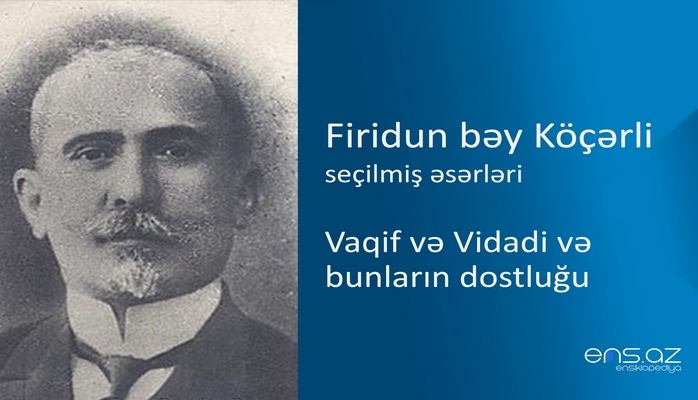 Firidun bəy Köçərli
seçilmiş əsərləri

Vaqif və Vidadi və bunların dostluğu

ens.az
ensiklopediya